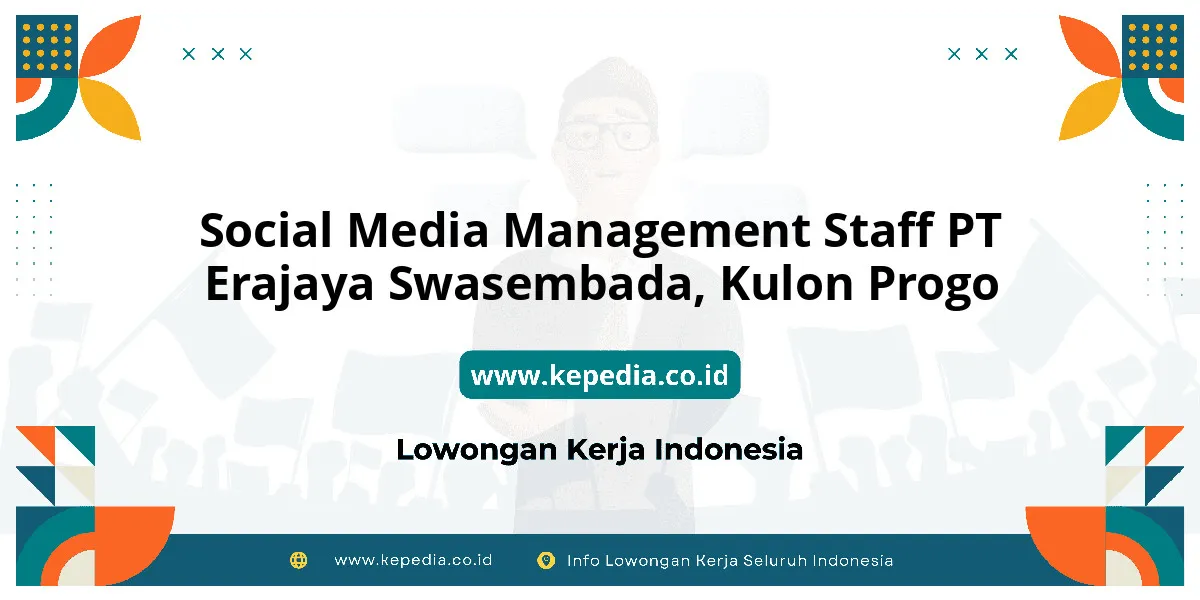 Social Media Management Staff PT Erajaya Swasembada, Kulon Progo

www.kepedia.co.id

Lowongan Kerja Indonesia

www.kepedia.co.id

Info Lowongan Kerja Seluruh Indonesia